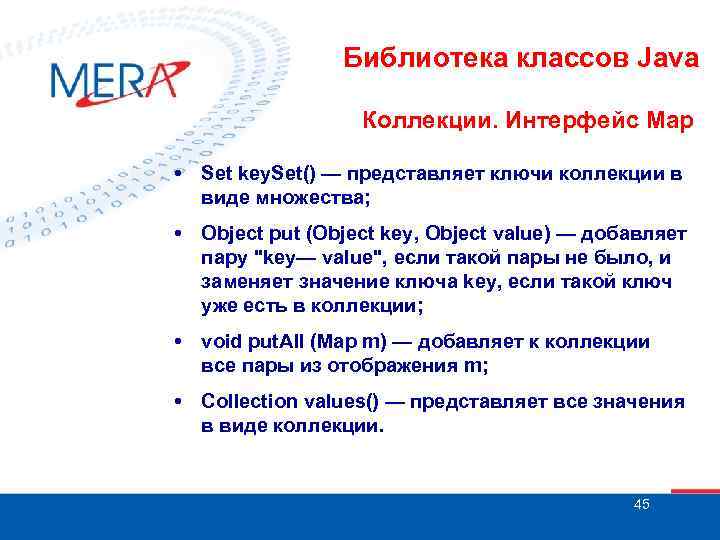 MERA

Библиотека классов Java

Коллекции. Интерфейс Map

• Set keySet() — представляет ключи коллекции в виде множества;

• Object put (Object key, Object value) — добавляет пару "key— value", если такой пары не было, и заменяет значение ключа key, если такой ключ уже есть в коллекции;

• void putAll (Map m) — добавляет к коллекции все пары из отображения m;

• Collection values() — представляет все значения в виде коллекции.

45